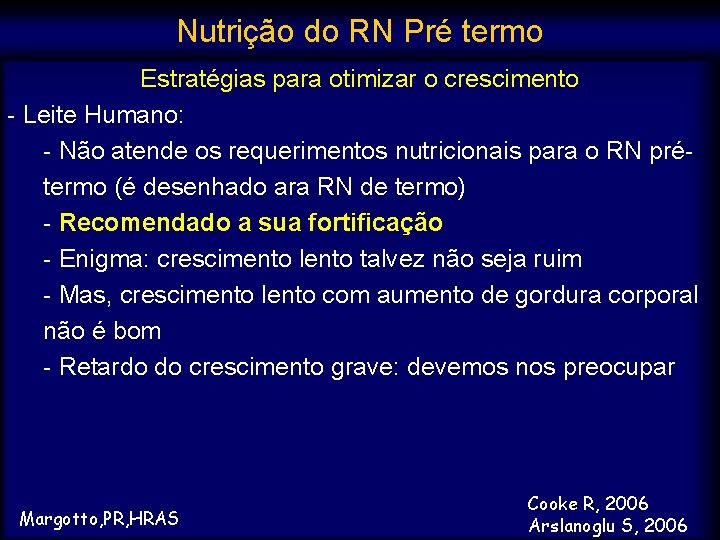 Nutrição do RN Pré termo

Estratégias para otimizar o crescimento

- Leite Humano:

- Não atende os requerimentos nutricionais para o RN pré-termo (é desenhado ara RN de termo)

- Recomendado a sua fortificação

- Enigma: crescimento lento talvez não seja ruim

- Mas, crescimento lento com aumento de gordura corporal não é bom

- Retardo do crescimento grave: devemos nos preocupar

Margotto,PR,HRAS

Cooke R, 2006
Arslanoglu S, 2006